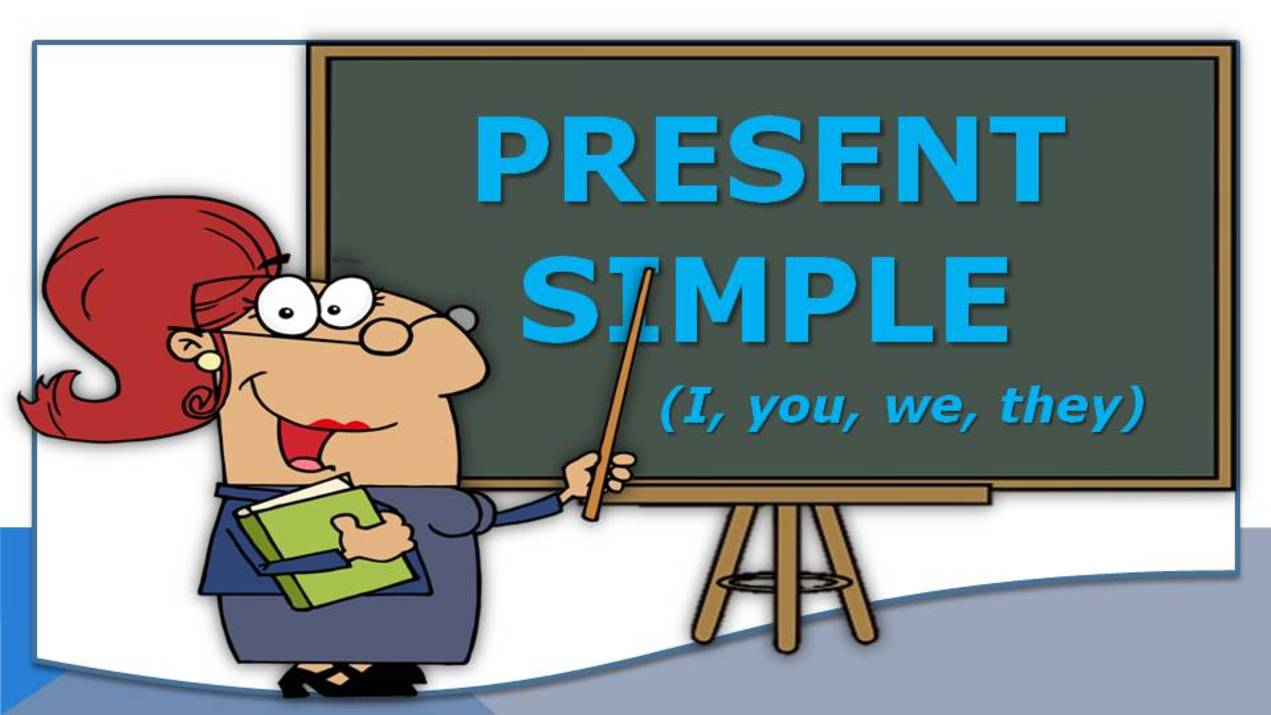 PRESENT SIMPLE

(I, you, we, they)